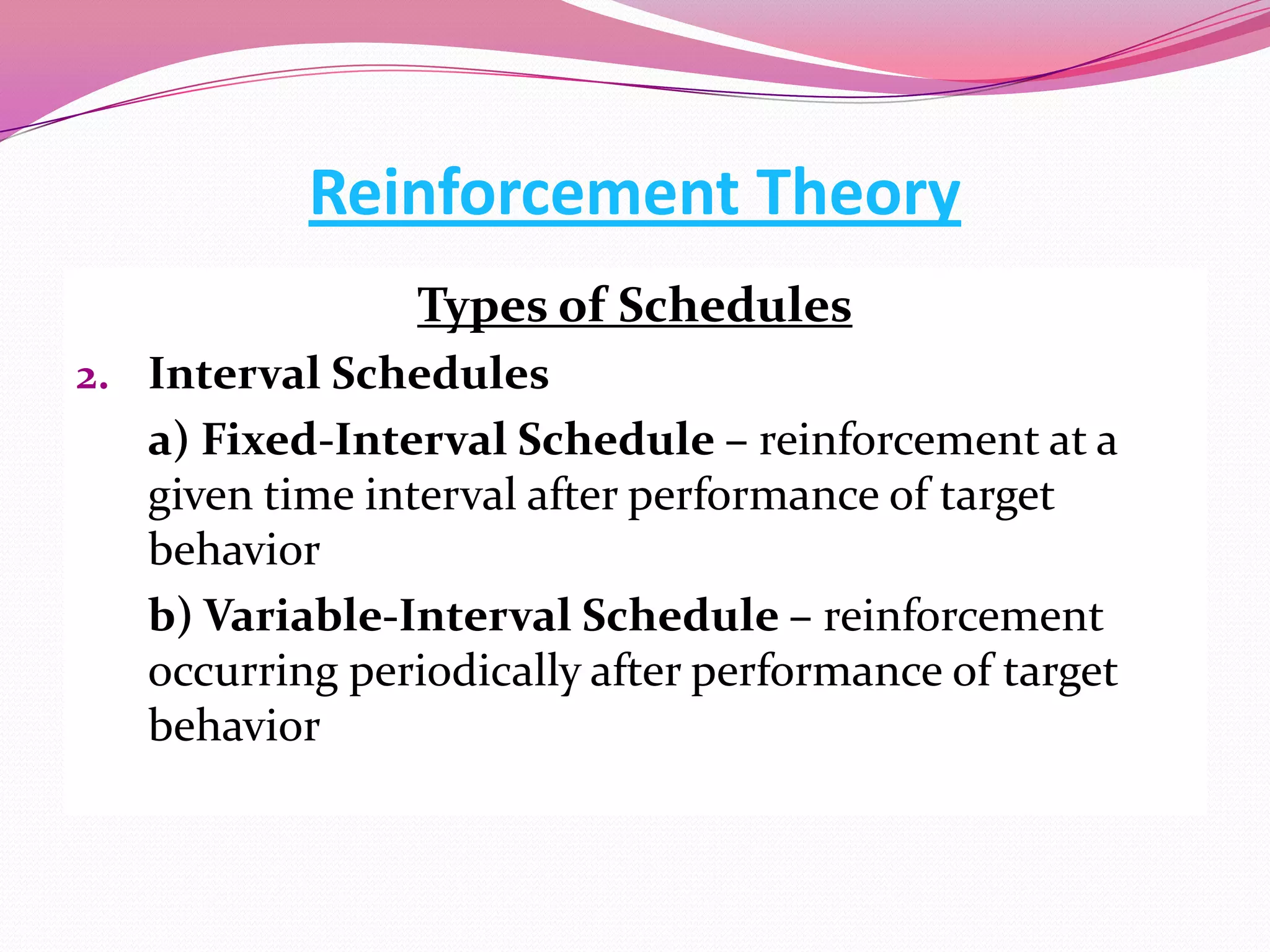 Reinforcement Theory

Types of Schedules

2. Interval Schedules

a) Fixed-Interval Schedule – reinforcement at a given time interval after performance of target behavior

b) Variable-Interval Schedule – reinforcement occurring periodically after performance of target behavior